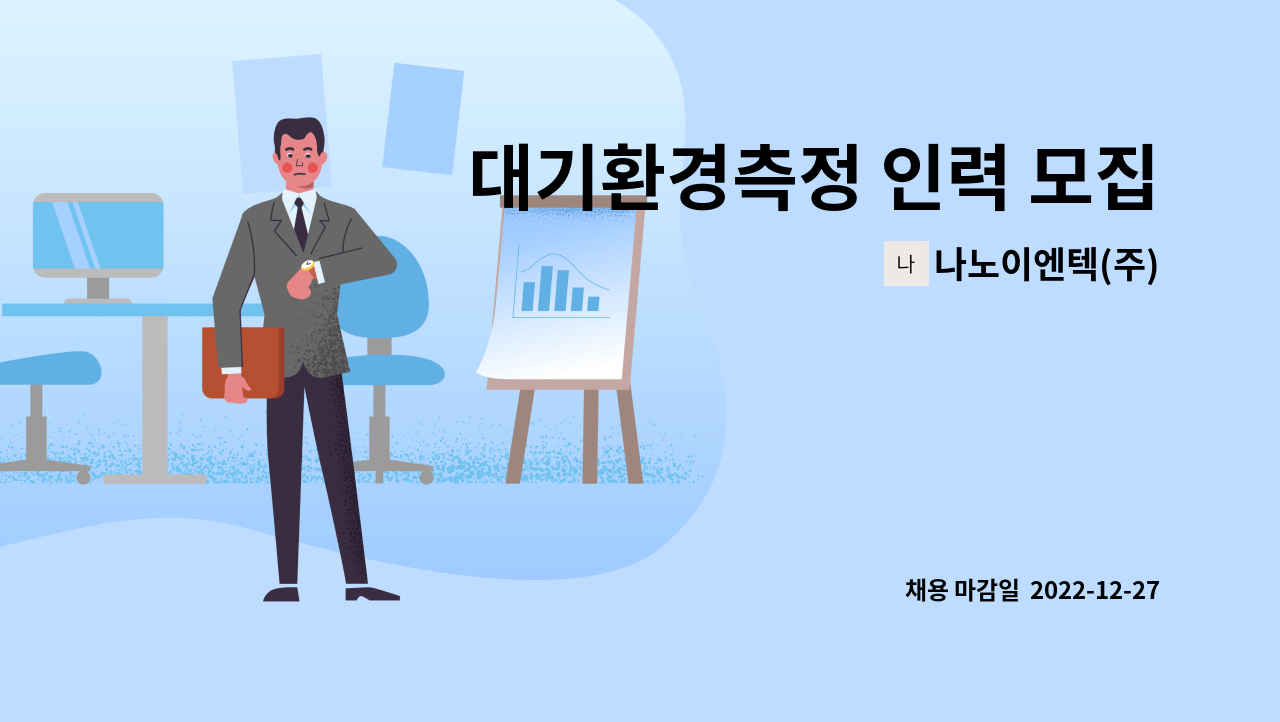 대기환경측정 인력 모집

나 나노이엔텍(주)

채용 마감일 2022-12-27